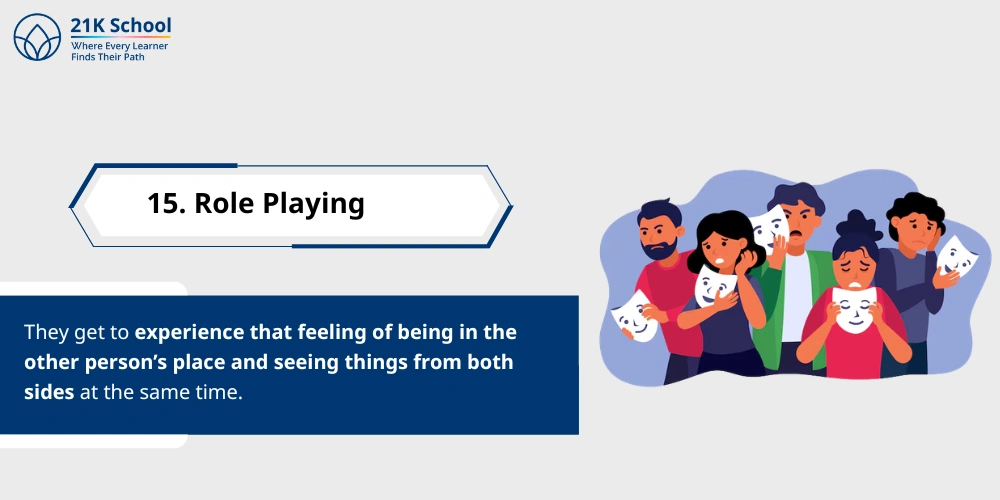 21K School
Where Every Learner
Finds Their Path

15. Role Playing

They get to experience that feeling of being in the other person's place and seeing things from both sides at the same time.